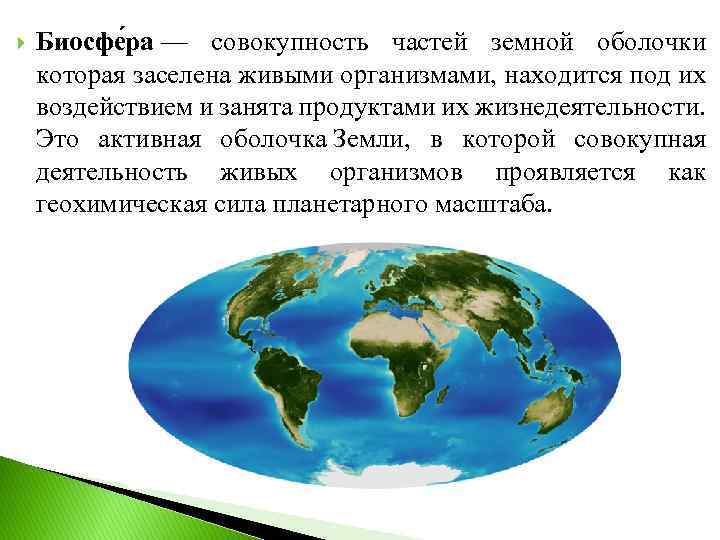 Биосфе́ра — совокупность частей земной оболочки которая заселена живыми организмами, находится под их воздействием и занята продуктами их жизнедеятельности. Это активная оболочка Земли, в которой совокупная деятельность живых организмов проявляется как геохимическая сила планетарного масштаба.